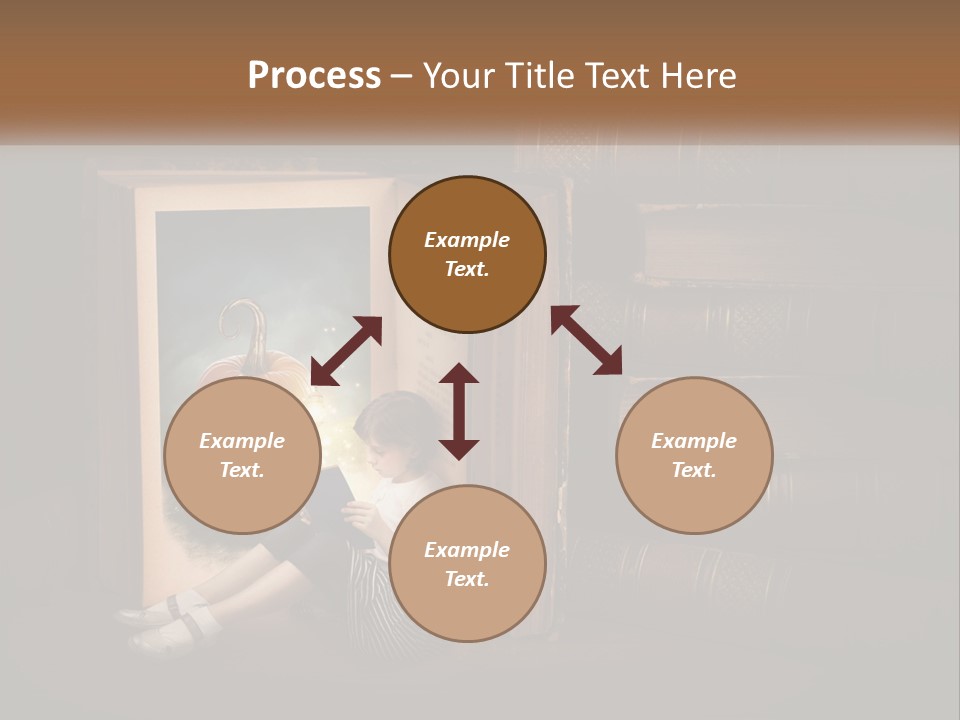 Process – Your Title Text Here

Example Text.

Example Text.

Example Text.

Example Text.